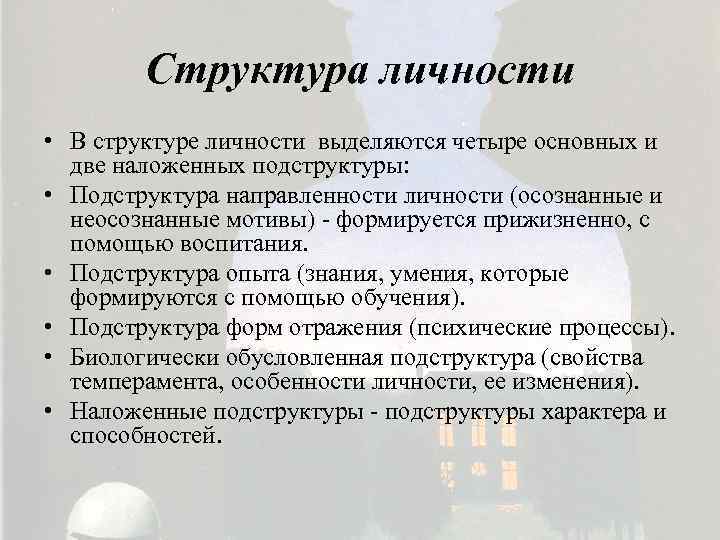 Структура личности

• В структуре личности выделяются четыре основных и две наложенных подструктуры:
• Подструктура направленности личности (осознанные и неосознанные мотивы) - формируется прижизненно, с помощью воспитания.
• Подструктура опыта (знания, умения, которые формируются с помощью обучения).
• Подструктура форм отражения (психические процессы).
• Биологически обусловленная подструктура (свойства темперамента, особенности личности, ее изменения).
• Наложенные подструктуры - подструктуры характера и способностей.